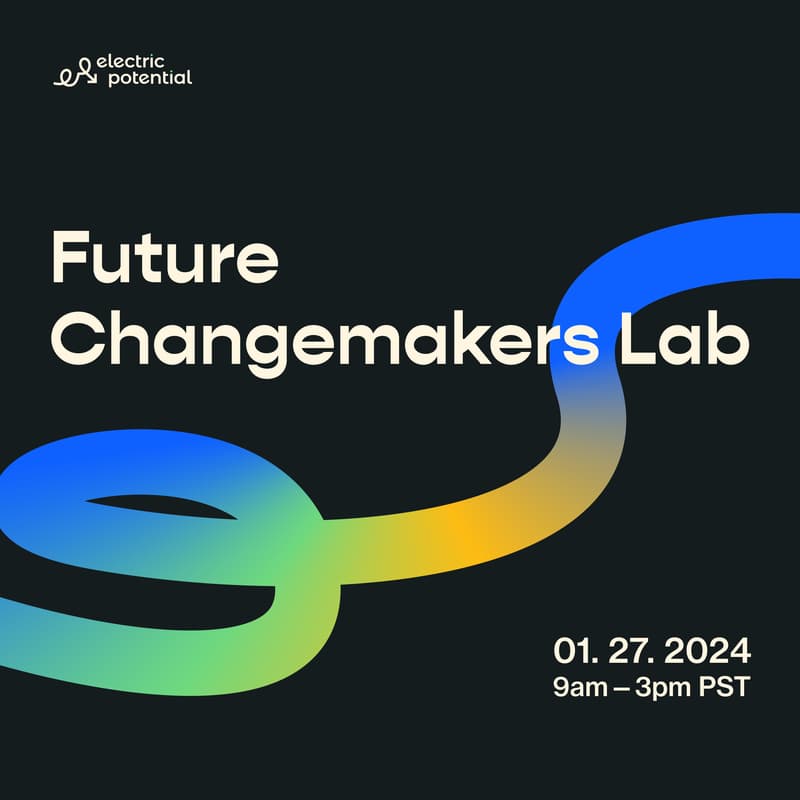 electric potential

Future Changemakers Lab

01. 27. 2024
9am – 3pm PST